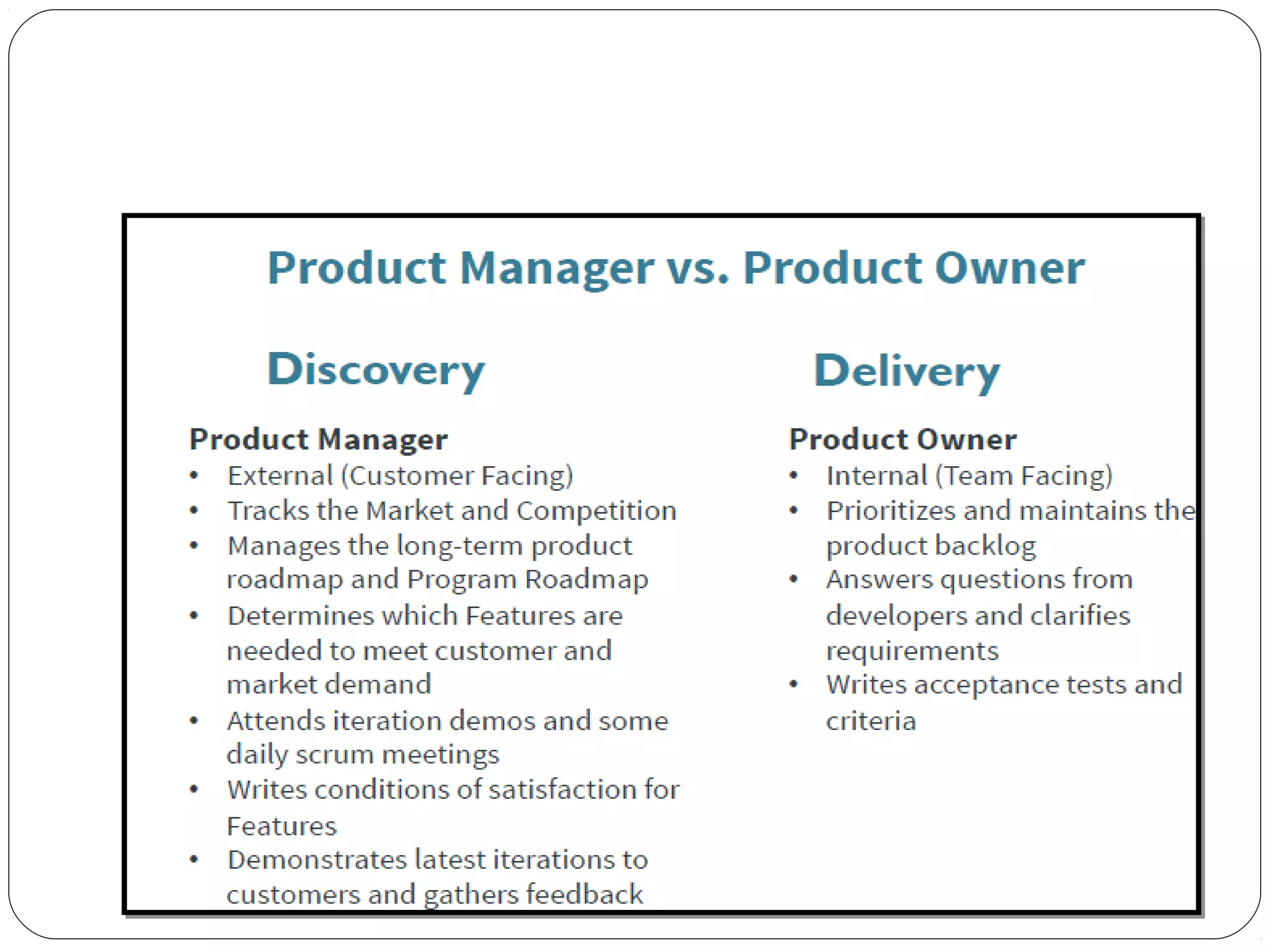 Product Manager vs. Product Owner

Discovery

Product Manager
• External (Customer Facing)
• Tracks the Market and Competition
• Manages the long-term product roadmap and Program Roadmap
• Determines which Features are needed to meet customer and market demand
• Attends iteration demos and some daily scrum meetings
• Writes conditions of satisfaction for Features
• Demonstrates latest iterations to customers and gathers feedback

Delivery

Product Owner
• Internal (Team Facing)
• Prioritizes and maintains the product backlog
• Answers questions from developers and clarifies requirements
• Writes acceptance tests and criteria